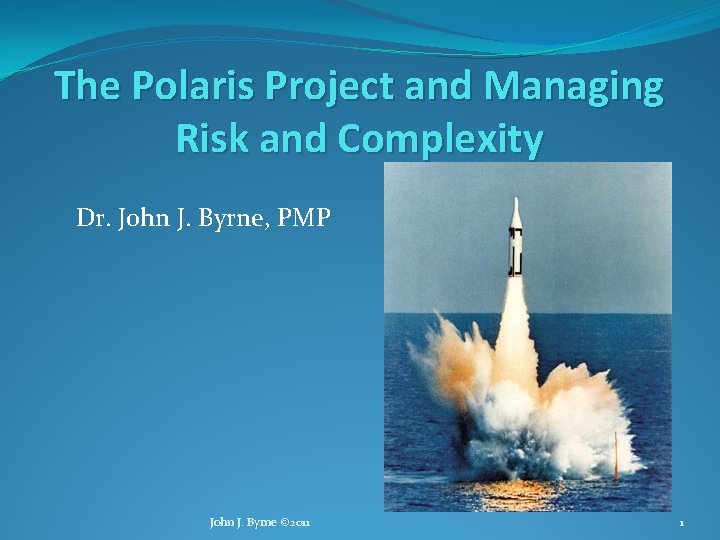 The Polaris Project and Managing Risk and Complexity

Dr. John J. Byrne, PMP

John J. Byrne ©2011

1